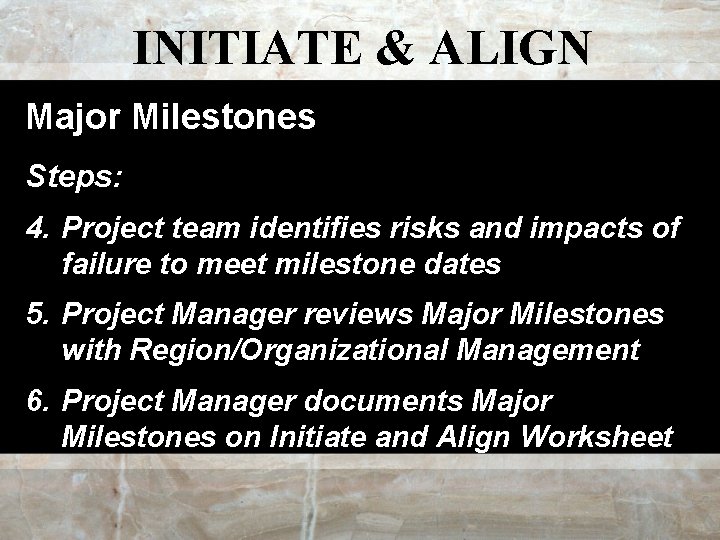 INITIATE & ALIGN

Major Milestones

Steps:

4. Project team identifies risks and impacts of failure to meet milestone dates

5. Project Manager reviews Major Milestones with Region/Organizational Management

6. Project Manager documents Major Milestones on Initiate and Align Worksheet